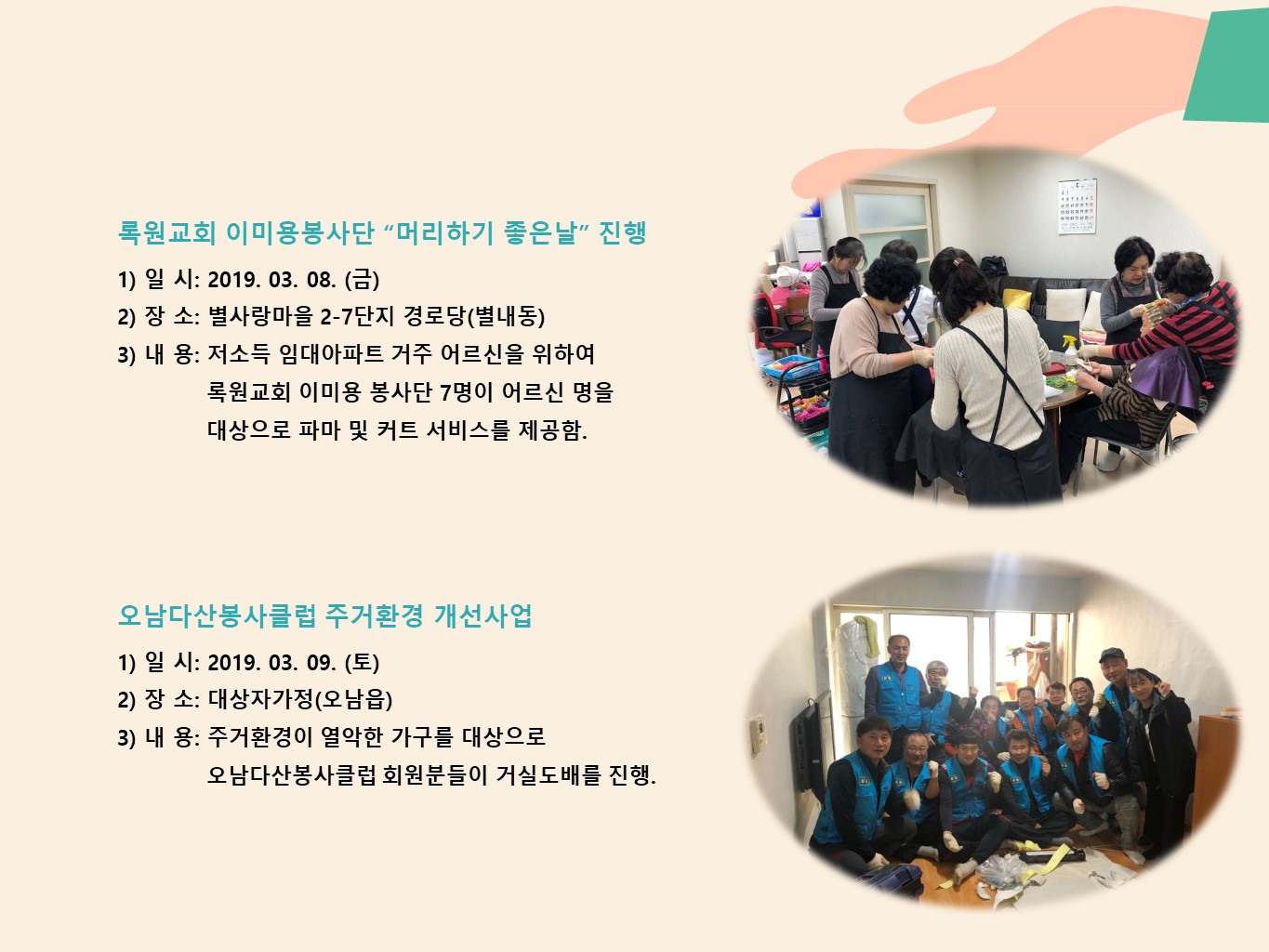 록원교회 이미용봉사단 “머리하기 좋은날” 진행

1) 일 시: 2019. 03. 08. (금)
2) 장 소: 별사랑마을 2-7단지 경로당(별내동)
3) 내 용: 저소득 임대아파트 거주 어르신을 위하여 록원교회 이미용 봉사단 7명이 어르신 명을 대상으로 파마 및 커트 서비스를 제공함.

오남다산봉사클럽 주거환경 개선사업

1) 일 시: 2019. 03. 09. (토)
2) 장 소: 대상자가정(오남읍)
3) 내 용: 주거환경이 열악한 가구를 대상으로 오남다산봉사클럽 회원분들이 거실도배를 진행.